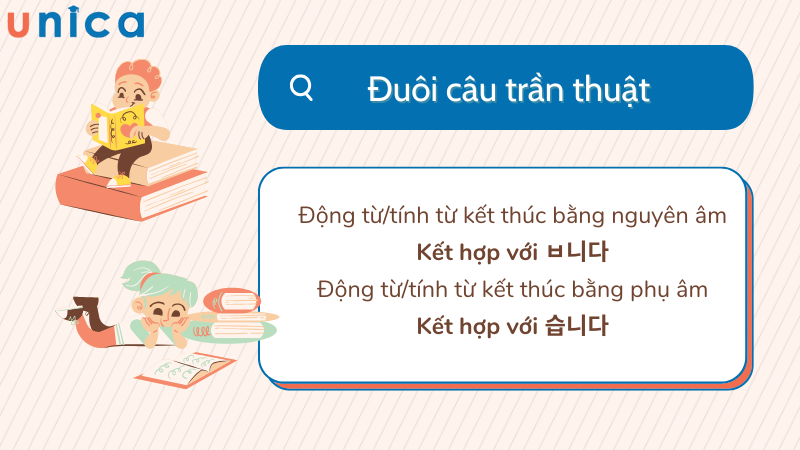 unica

Đuôi câu trần thuật

Động từ/tính từ kết thúc bằng nguyên âm
Kết hợp với ㅂ니다
Động từ/tính từ kết thúc bằng phụ âm
Kết hợp với 습니다